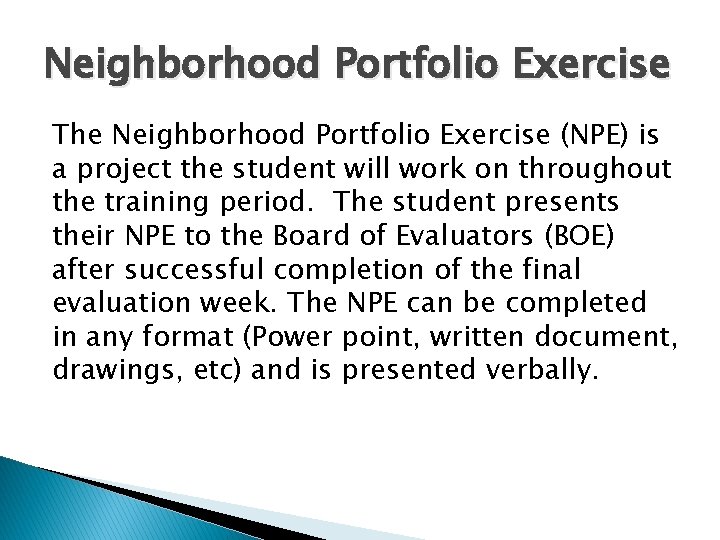 Neighborhood Portfolio Exercise

The Neighborhood Portfolio Exercise (NPE) is a project the student will work on throughout the training period.  The student presents their NPE to the Board of Evaluators (BOE) after successful completion of the final evaluation week. The NPE can be completed in any format (Power point, written document, drawings, etc) and is presented verbally.